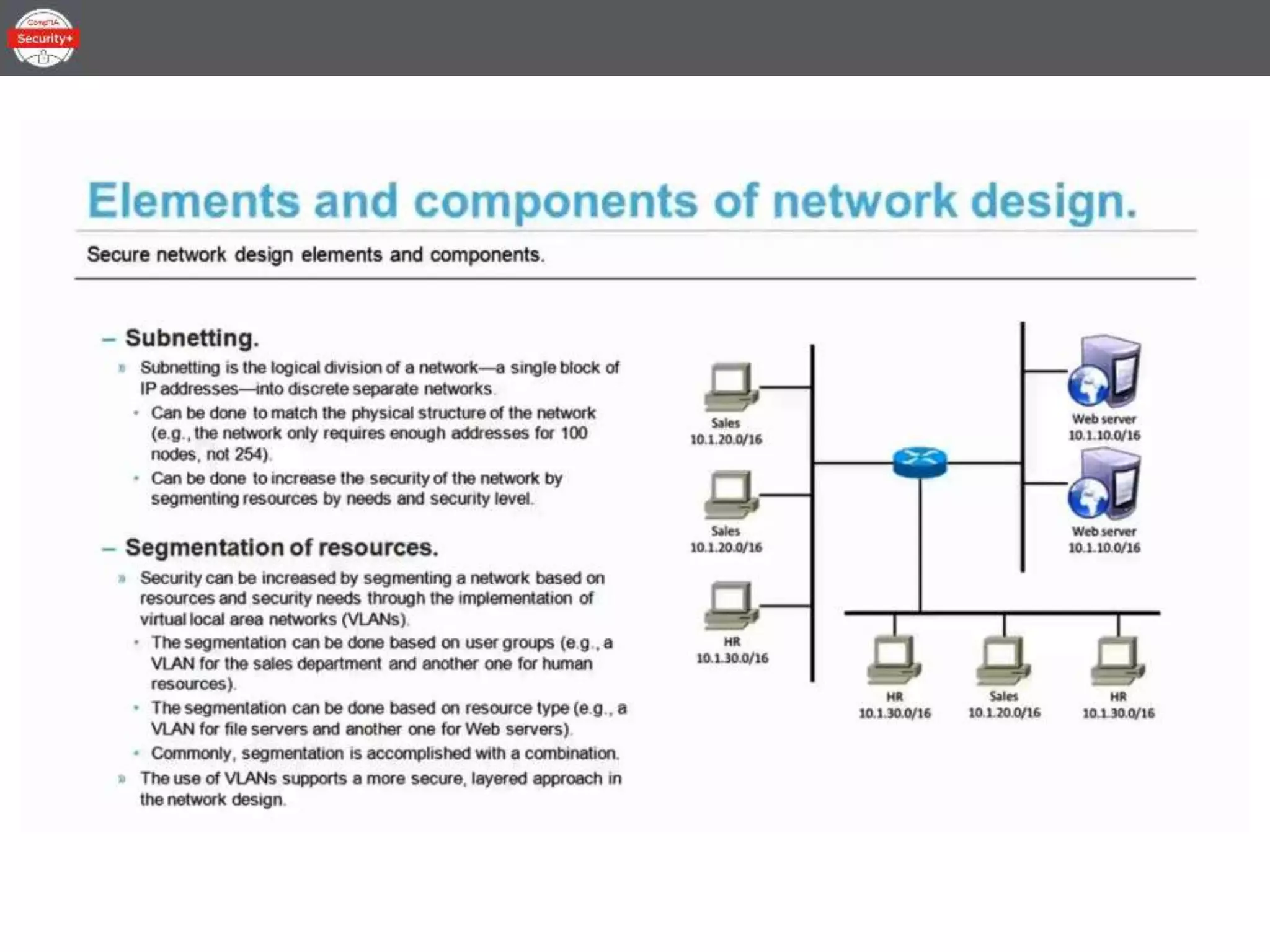 CompTIA Security+

Elements and components of network design.

Secure network design elements and components.

– Subnetting.

» Subnetting is the logical division of a network—a single block of IP addresses—into discrete separate networks.

• Can be done to match the physical structure of the network (e.g., the network only requires enough addresses for 100 nodes, not 254).

• Can be done to increase the security of the network by segmenting resources by needs and security level.

– Segmentation of resources.

» Security can be increased by segmenting a network based on resources and security needs through the implementation of virtual local area networks (VLANs).

• The segmentation can be done based on user groups (e.g., a VLAN for the sales department and another one for human resources).

• The segmentation can be done based on resource type (e.g., a VLAN for file servers and another one for Web servers).

• Commonly, segmentation is accomplished with a combination.

» The use of VLANs supports a more secure, layered approach in the network design.

Sales
10.1.20.0/16

Sales
10.1.20.0/16

HR
10.1.30.0/16

Web server
10.1.10.0/16

Web server
10.1.10.0/16

HR
10.1.30.0/16

Sales
10.1.20.0/16

HR
10.1.30.0/16